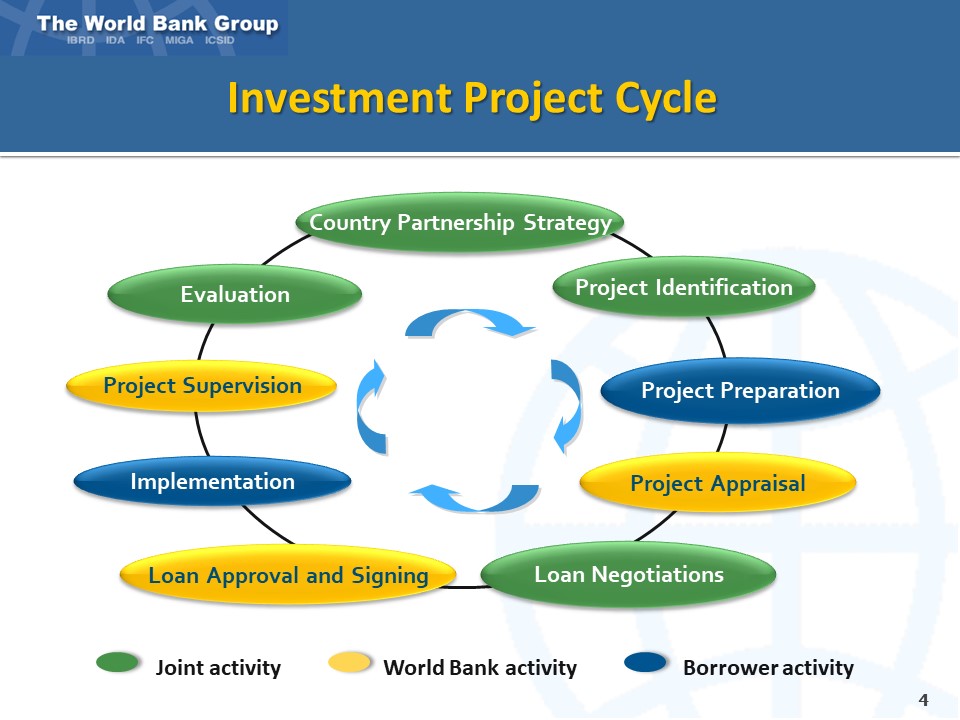 The World Bank Group
IBRD IDA IFC MIGA ICSID

Investment Project Cycle

Country Partnership Strategy
Project Identification
Project Preparation
Project Appraisal
Loan Negotiations
Loan Approval and Signing
Implementation
Project Supervision
Evaluation

Joint activity
World Bank activity
Borrower activity

4